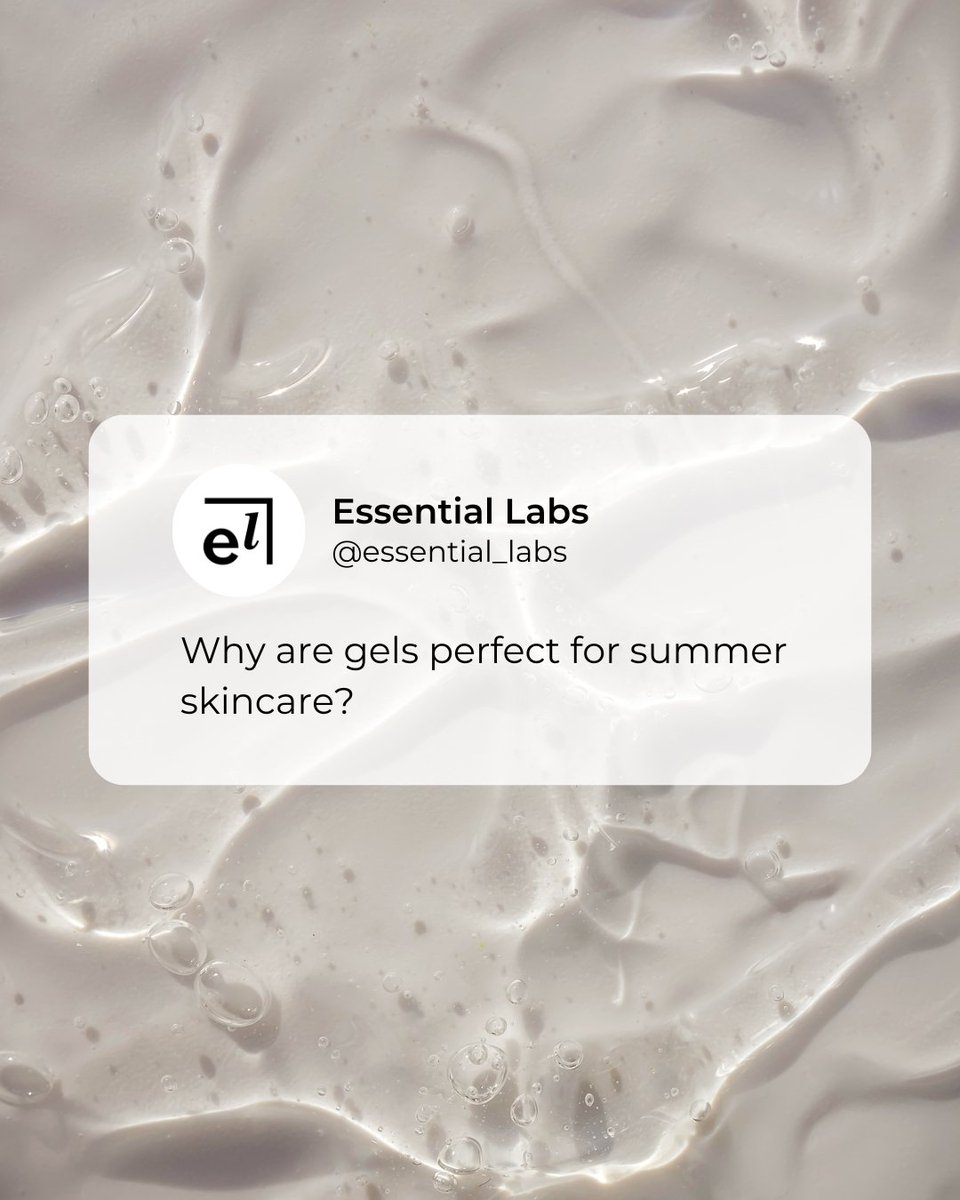 el

Essential Labs
@essential_labs

Why are gels perfect for summer skincare?